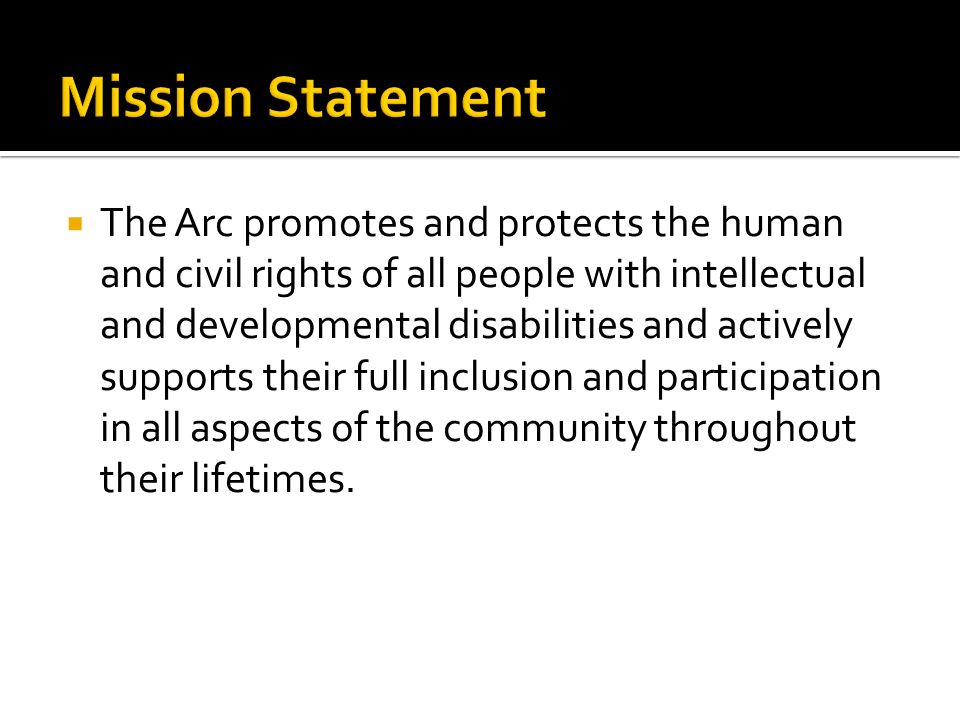 Mission Statement

The Arc promotes and protects the human and civil rights of all people with intellectual and developmental disabilities and actively supports their full inclusion and participation in all aspects of the community throughout their lifetimes.